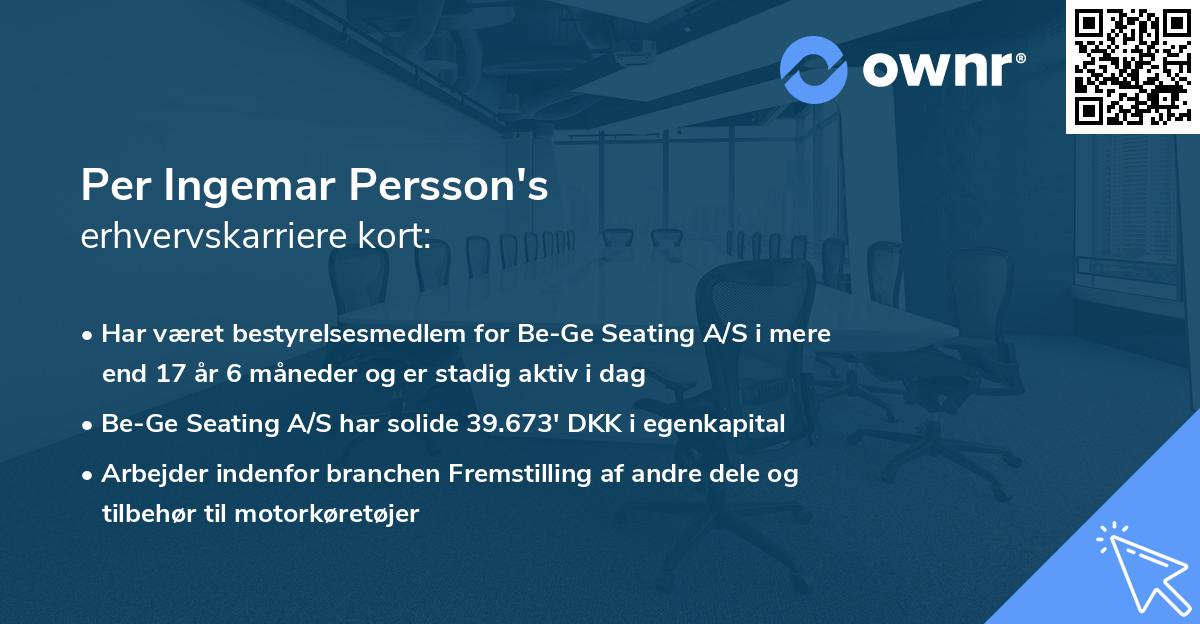 ownr®

Per Ingemar Persson's
erhvervskarriere kort:

• Har været bestyrelsesmedlem for Be-Ge Seating A/S i mere end 17 år 6 måneder og er stadig aktiv i dag
• Be-Ge Seating A/S har solide 39.673' DKK i egenkapital
• Arbejder indenfor branchen Fremstilling af andre dele og tilbehør til motorkøretøjer